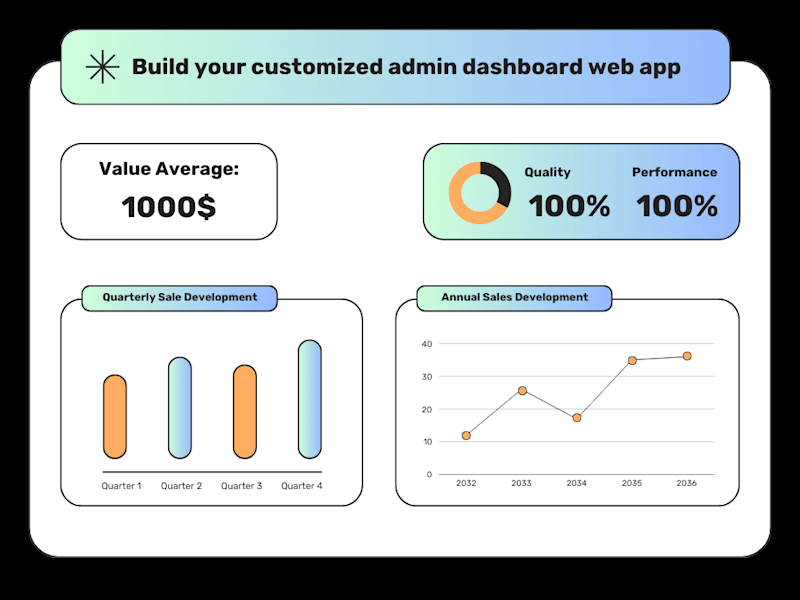 Build your customized admin dashboard web app

Value Average:
1000$

Quality
100%

Performance
100%

Quarterly Sale Development

Quarter 1 Quarter 2 Quarter 3 Quarter 4

Annual Sales Development

40
30
20
10
0

2032 2033 2034 2035 2036